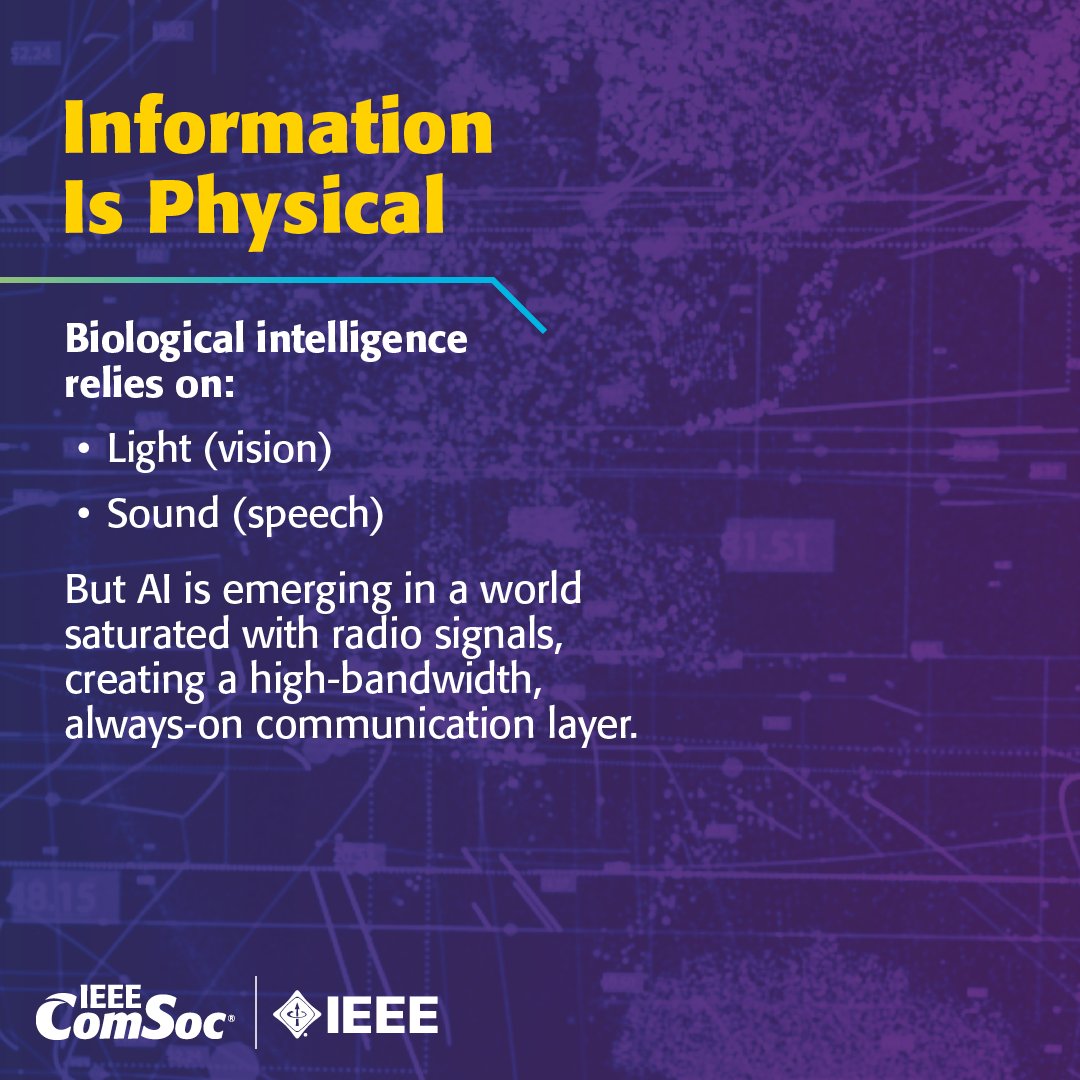 Information Is Physical

Biological intelligence relies on:

• Light (vision)
• Sound (speech)

But AI is emerging in a world saturated with radio signals, creating a high-bandwidth, always-on communication layer.

IEEE ComSoc® | IEEE